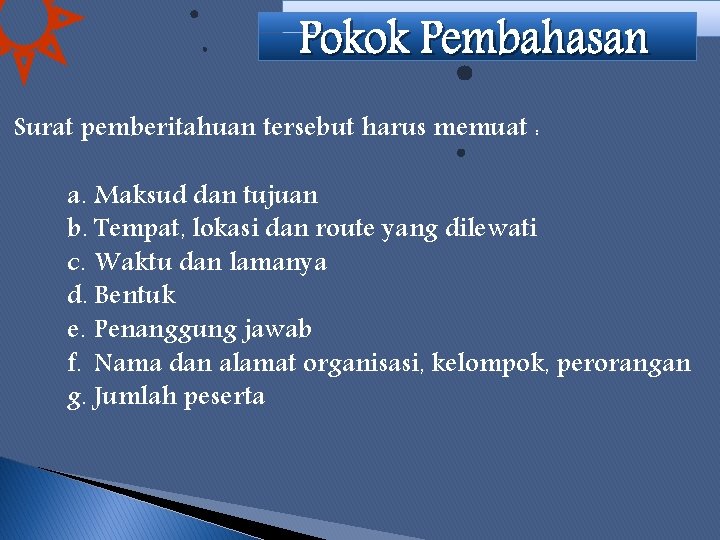 Pokok Pembahasan

Surat pemberitahuan tersebut harus memuat :

a. Maksud dan tujuan
b. Tempat, lokasi dan route yang dilewati
c. Waktu dan lamanya
d. Bentuk
e. Penanggung jawab
f. Nama dan alamat organisasi, kelompok, perorangan
g. Jumlah peserta